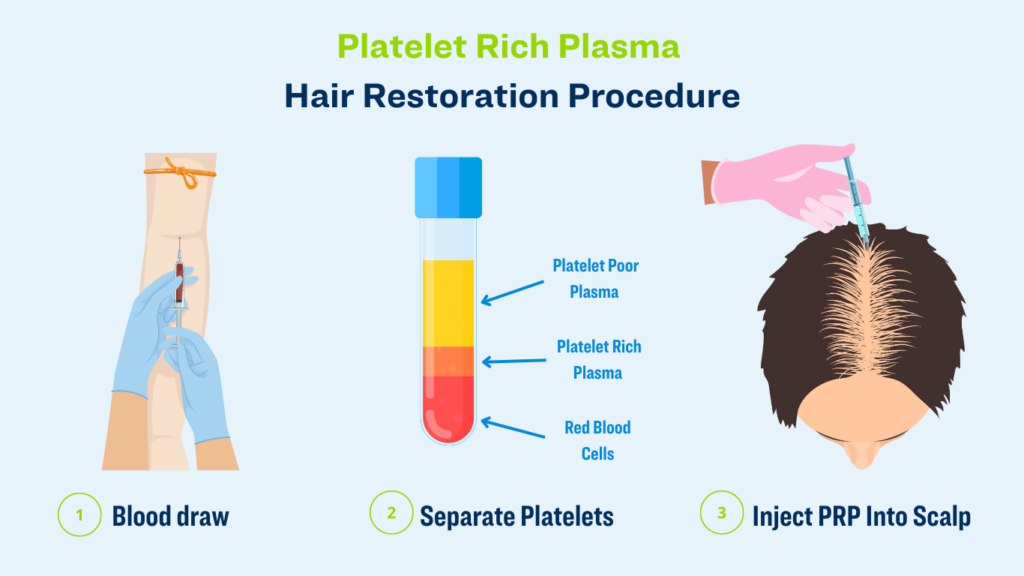 Platelet Rich Plasma

Hair Restoration Procedure

Platelet Poor Plasma

Platelet Rich Plasma

Red Blood Cells

1 Blood draw

2 Separate Platelets

3 Inject PRP Into Scalp